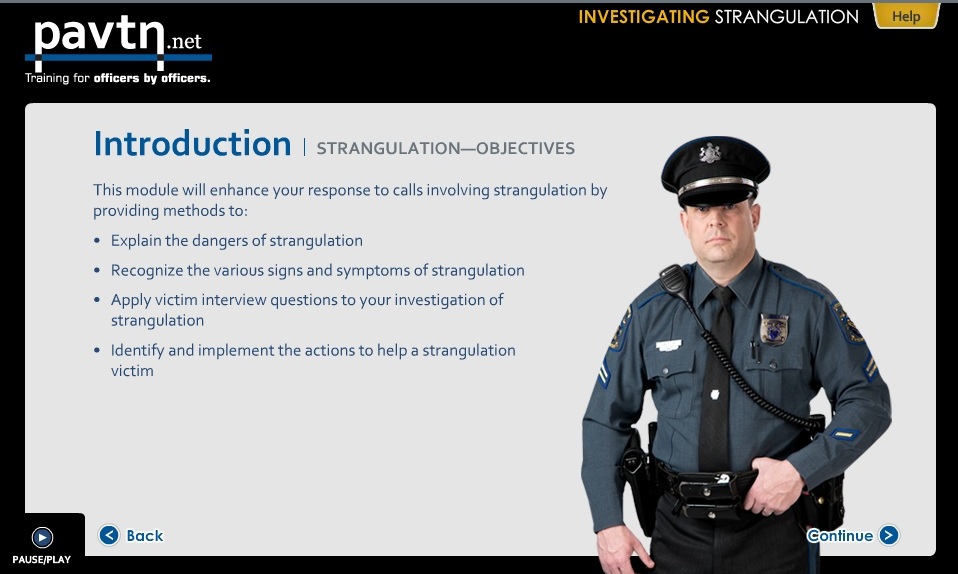 pavtn.net
Training for officers by officers.

INVESTIGATING STRANGULATION

Help

Introduction | STRANGULATION—OBJECTIVES

This module will enhance your response to calls involving strangulation by providing methods to:

• Explain the dangers of strangulation
• Recognize the various signs and symptoms of strangulation
• Apply victim interview questions to your investigation of strangulation
• Identify and implement the actions to help a strangulation victim

PAUSE/PLAY

Back

Continue